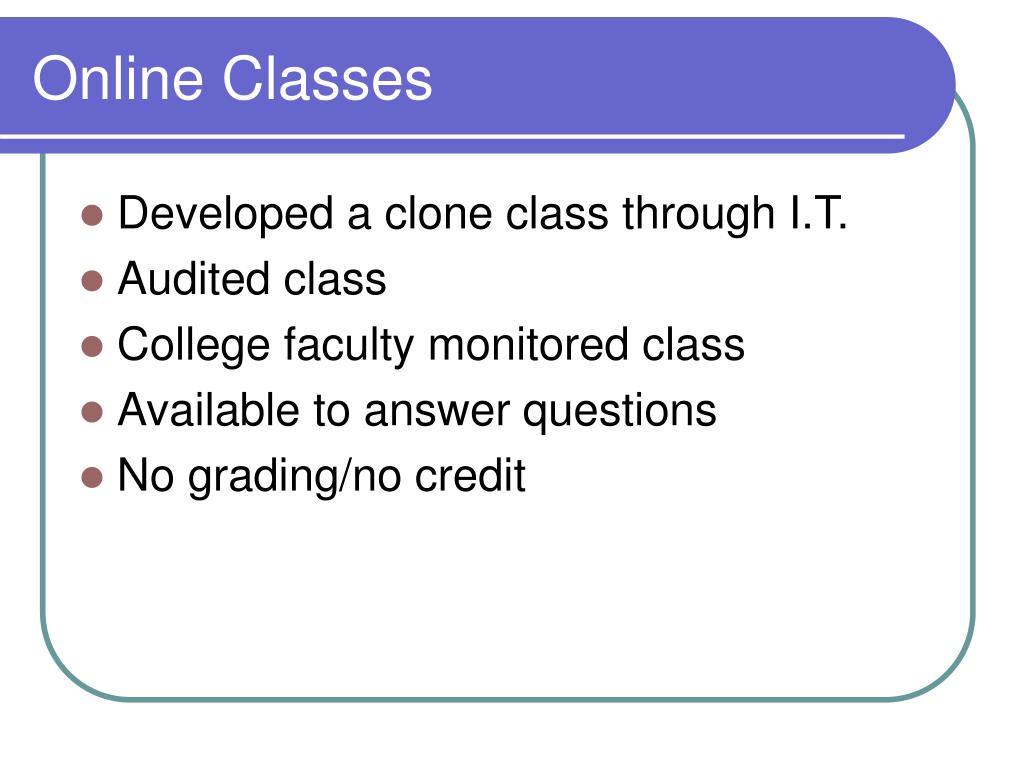 Online Classes

- Developed a clone class through I.T.
- Audited class
- College faculty monitored class
- Available to answer questions
- No grading/no credit